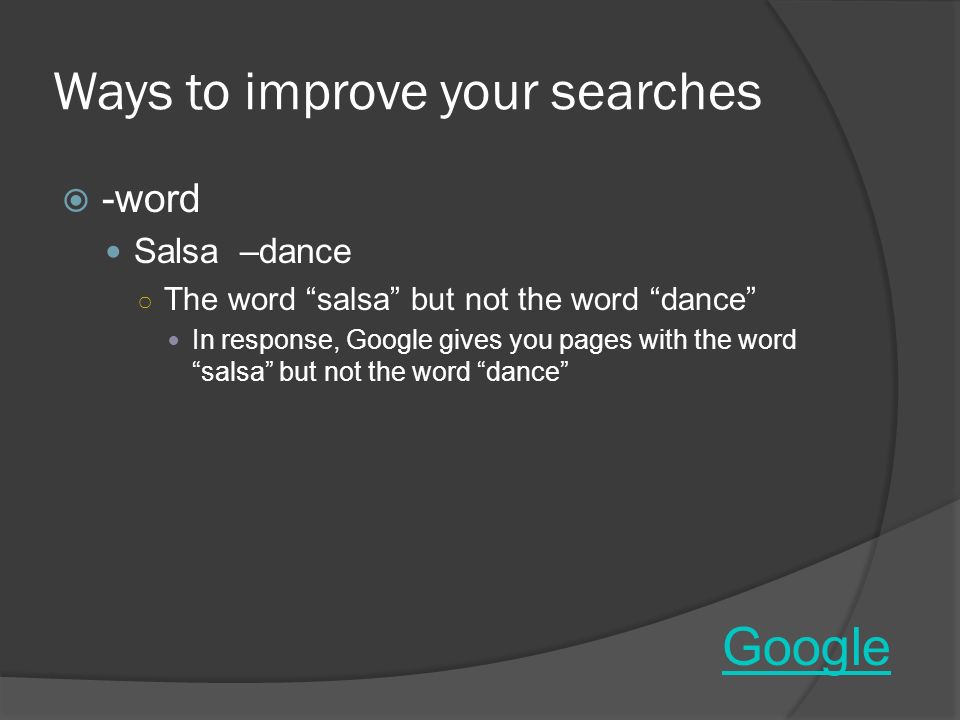 Ways to improve your searches

-word

Salsa –dance

The word “salsa” but not the word “dance”

In response, Google gives you pages with the word “salsa” but not the word “dance”

Google